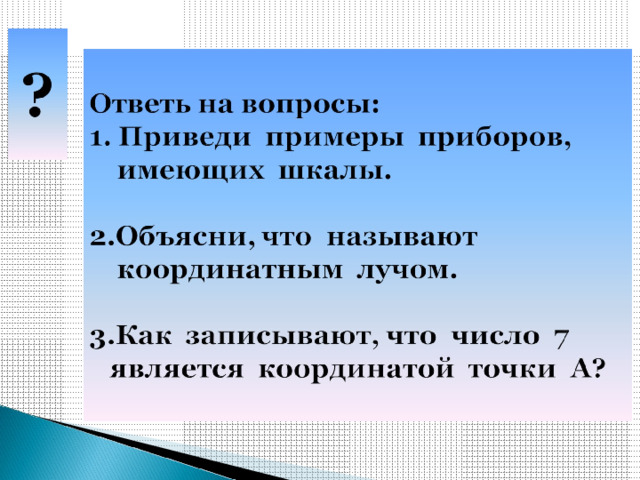 ?

Ответь на вопросы:

1. Приведи примеры приборов, имеющих шкалы.

2.Объясни, что называют координатным лучом.

3.Как записывают, что число 7 является координатой точки А?